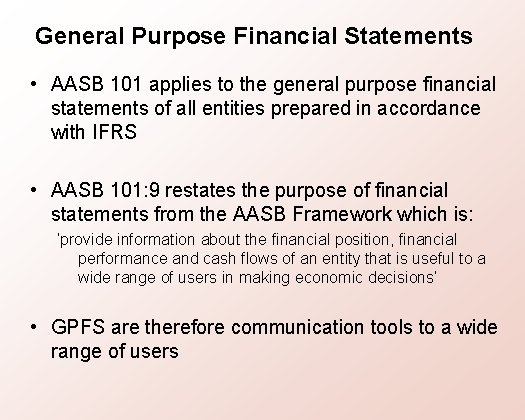 General Purpose Financial Statements

• AASB 101 applies to the general purpose financial statements of all entities prepared in accordance with IFRS

• AASB 101:9 restates the purpose of financial statements from the AASB Framework which is:

'provide information about the financial position, financial performance and cash flows of an entity that is useful to a wide range of users in making economic decisions'

• GPFS are therefore communication tools to a wide range of users